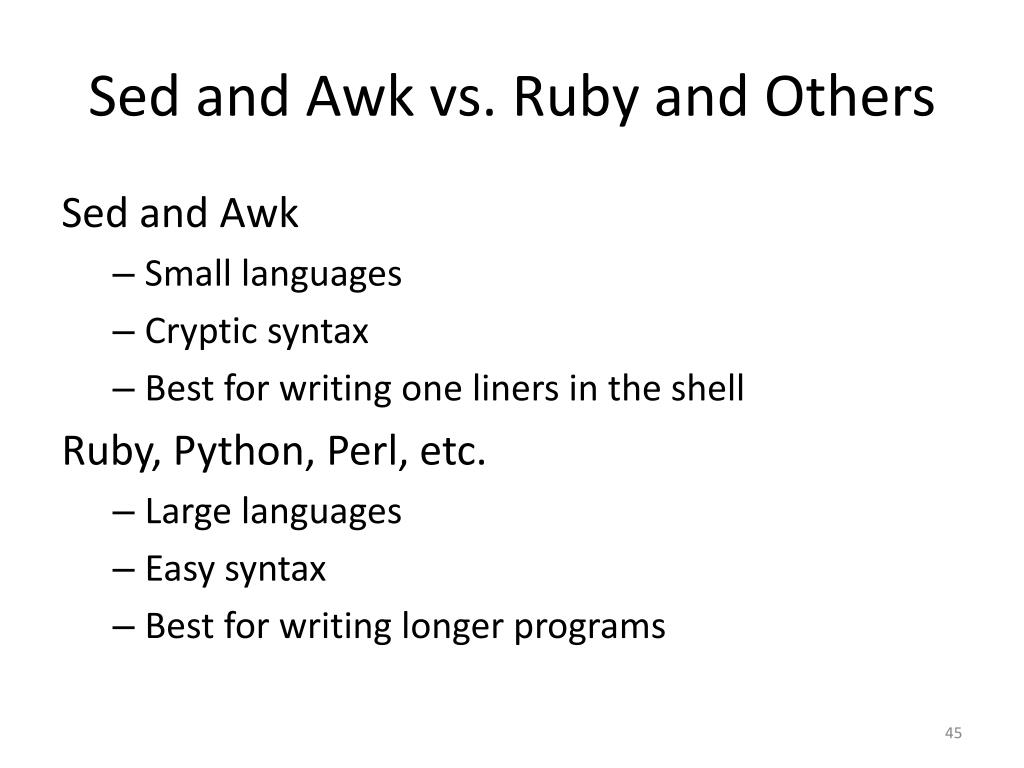 Sed and Awk vs. Ruby and Others

Sed and Awk
– Small languages
– Cryptic syntax
– Best for writing one liners in the shell

Ruby, Python, Perl, etc.
– Large languages
– Easy syntax
– Best for writing longer programs

45